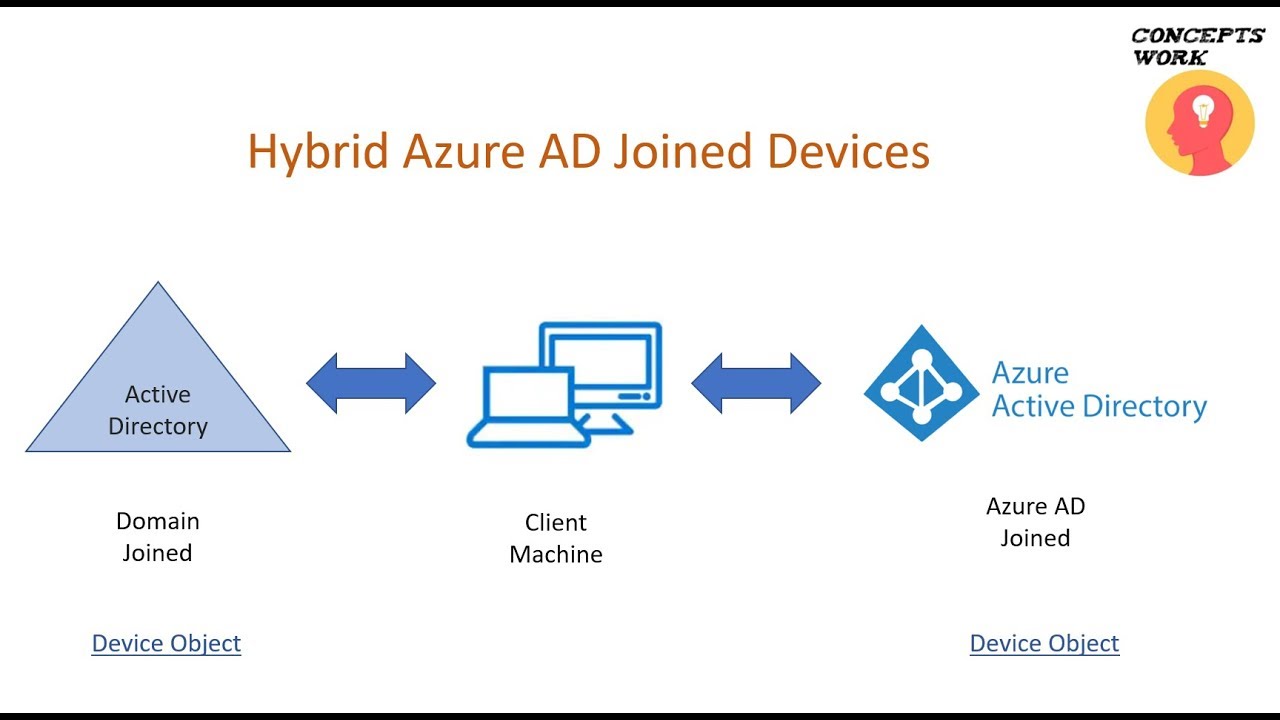 CONCEPTS WORK

Hybrid Azure AD Joined Devices

Active Directory

Azure Active Directory

Domain Joined

Client Machine

Azure AD Joined

Device Object

Device Object